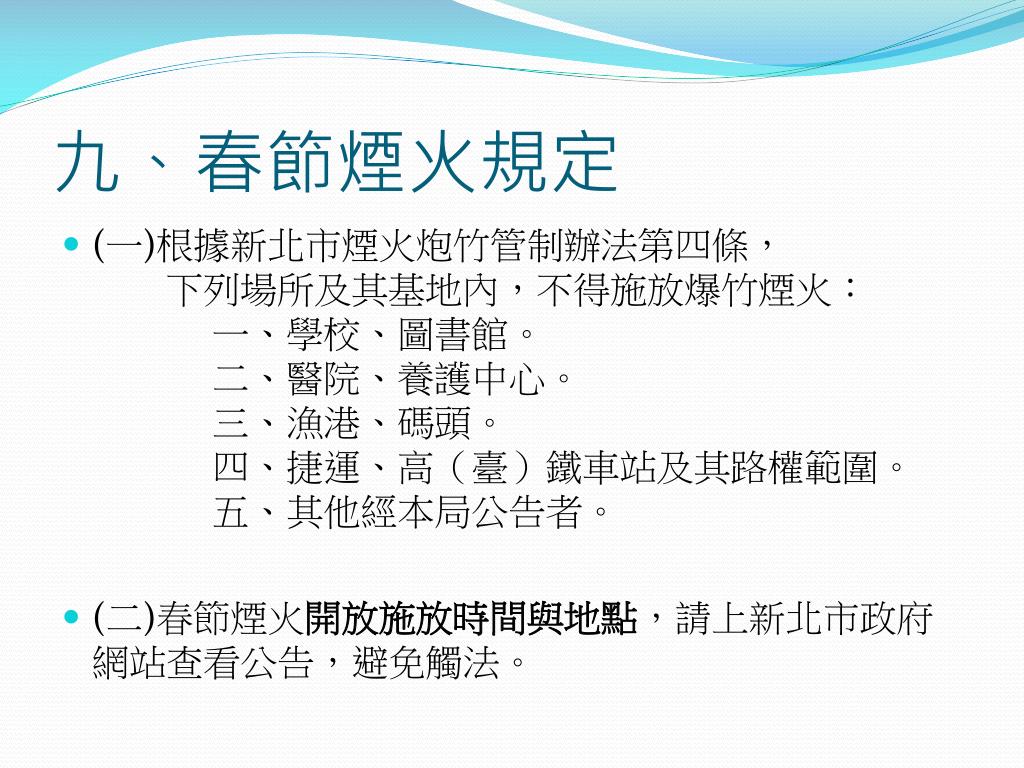 九、春節煙火規定

(一)根據新北市煙火炮竹管制辦法第四條，
下列場所及其基地內，不得施放爆竹煙火：
一、學校、圖書館。
二、醫院、養護中心。
三、漁港、碼頭。
四、捷運、高（臺）鐵車站及其路權範圍。
五、其他經本局公告者。

(二)春節煙火開放施放時間與地點，請上新北市政府網站查看公告，避免觸法。